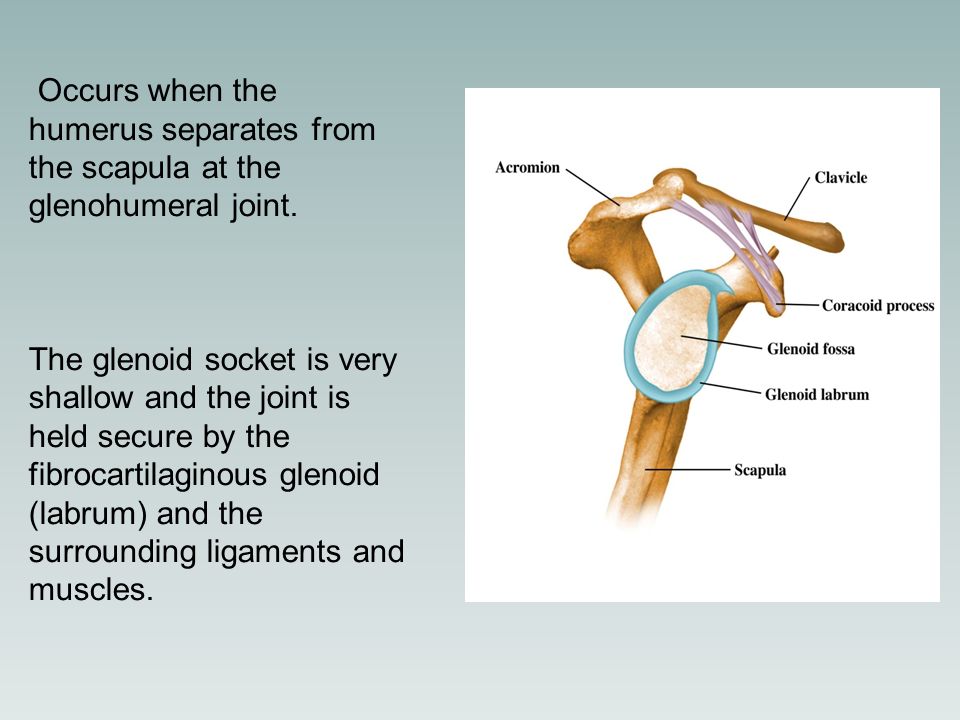 Occurs when the humerus separates from the scapula at the glenohumeral joint.

The glenoid socket is very shallow and the joint is held secure by the fibrocartilaginous glenoid (labrum) and the surrounding ligaments and muscles.

Acromion
Clavicle
Coracoid process
Glenoid fossa
Glenoid labrum
Scapula